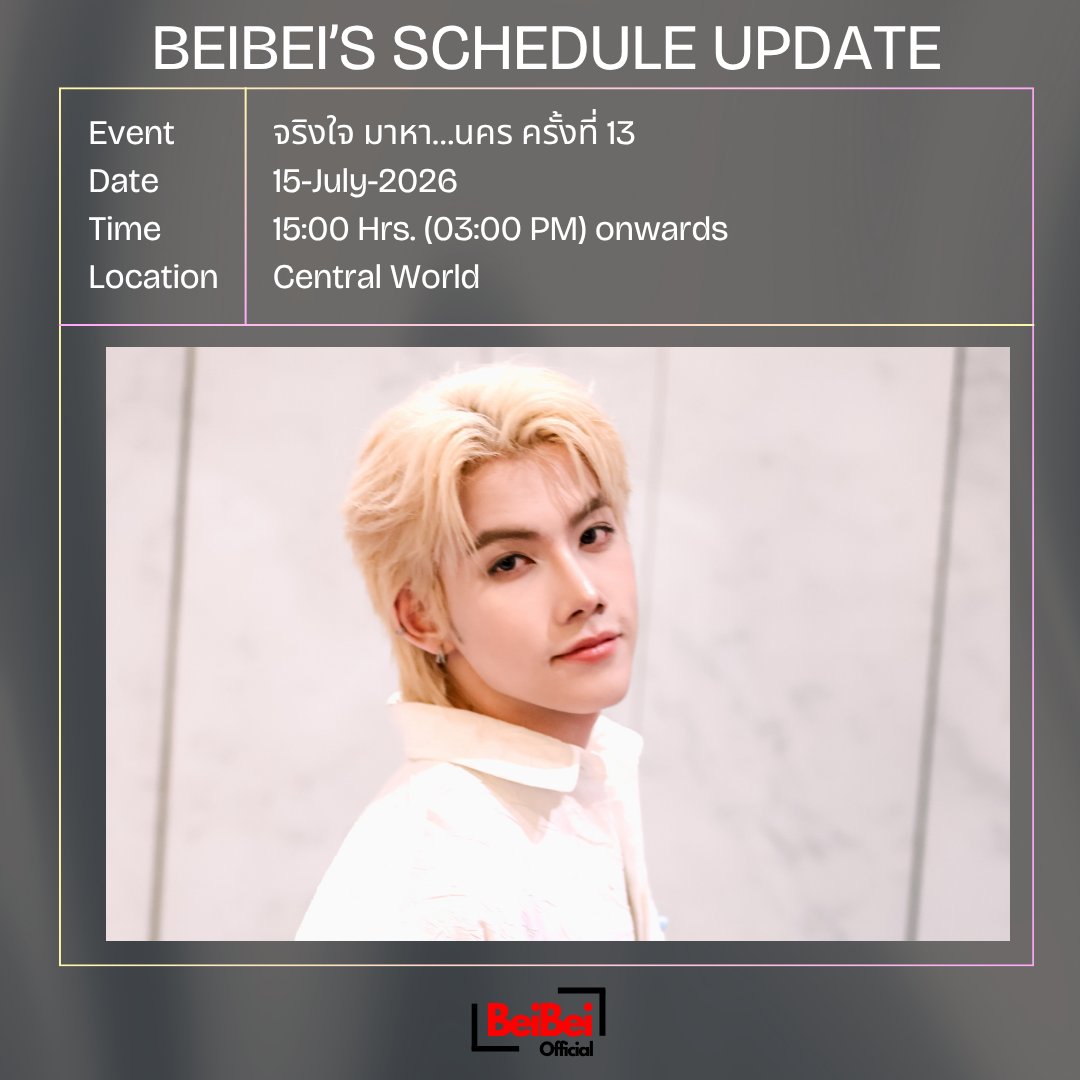 BEIBEI'S SCHEDULE UPDATE

| Event | จริงใจ มาหา...นคร ครั้งที่ 13 |
|---|---|
| Date | 15-July-2026 |
| Time | 15:00 Hrs. (03:00 PM) onwards |
| Location | Central World |

BeiBei Official